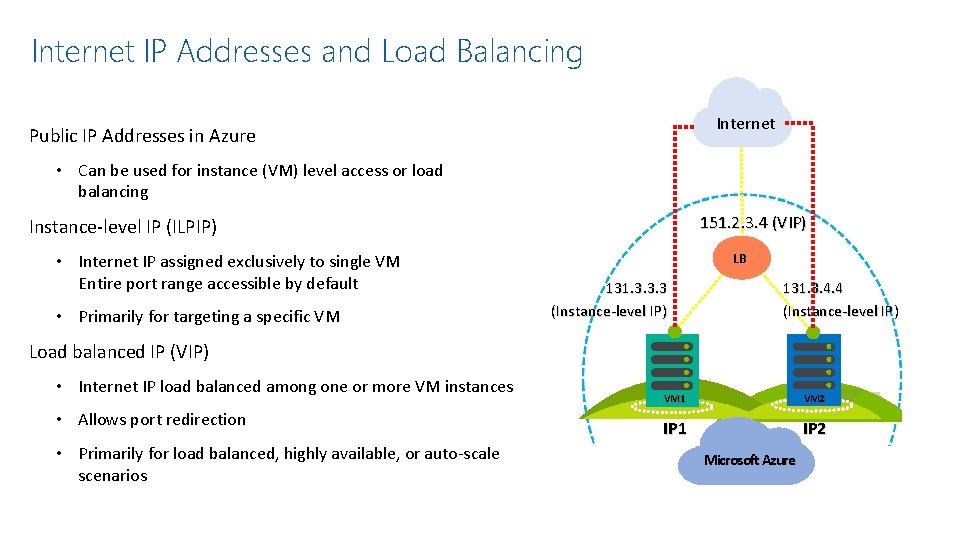 Internet IP Addresses and Load Balancing

Public IP Addresses in Azure

• Can be used for instance (VM) level access or load balancing

Instance-level IP (ILPIP)

• Internet IP assigned exclusively to single VM Entire port range accessible by default

• Primarily for targeting a specific VM

Load balanced IP (VIP)

• Internet IP load balanced among one or more VM instances

• Allows port redirection

• Primarily for load balanced, highly available, or auto-scale scenarios

Internet

151.2.3.4 (VIP)

LB

131.3.3.3
(Instance-level IP)

131.3.4.4
(Instance-level IP)

VM1

VM2

IP1

IP2

Microsoft Azure